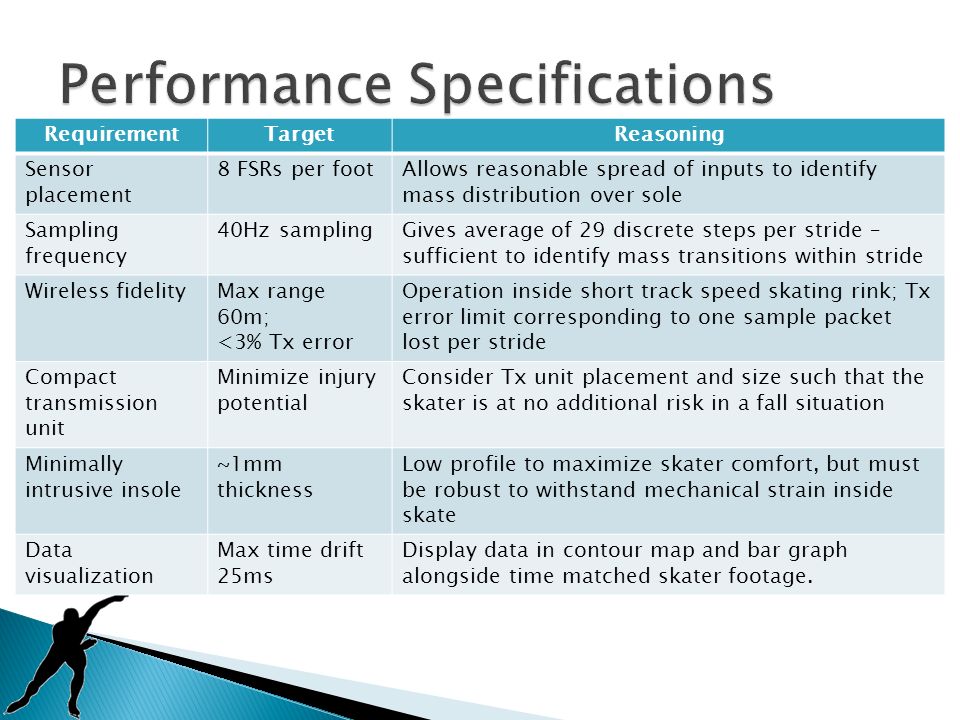 Performance Specifications

| Requirement | Target | Reasoning |
|---|---|---|
| Sensor placement | 8 FSRs per foot | Allows reasonable spread of inputs to identify mass distribution over sole |
| Sampling frequency | 40Hz sampling | Gives average of 29 discrete steps per stride – sufficient to identify mass transitions within stride |
| Wireless fidelity | Max range 60m; <3% Tx error | Operation inside short track speed skating rink; Tx error limit corresponding to one sample packet lost per stride |
| Compact transmission unit | Minimize injury potential | Consider Tx unit placement and size such that the skater is at no additional risk in a fall situation |
| Minimally intrusive insole | ~1mm thickness | Low profile to maximize skater comfort, but must be robust to withstand mechanical strain inside skate |
| Data visualization | Max time drift 25ms | Display data in contour map and bar graph alongside time matched skater footage. |